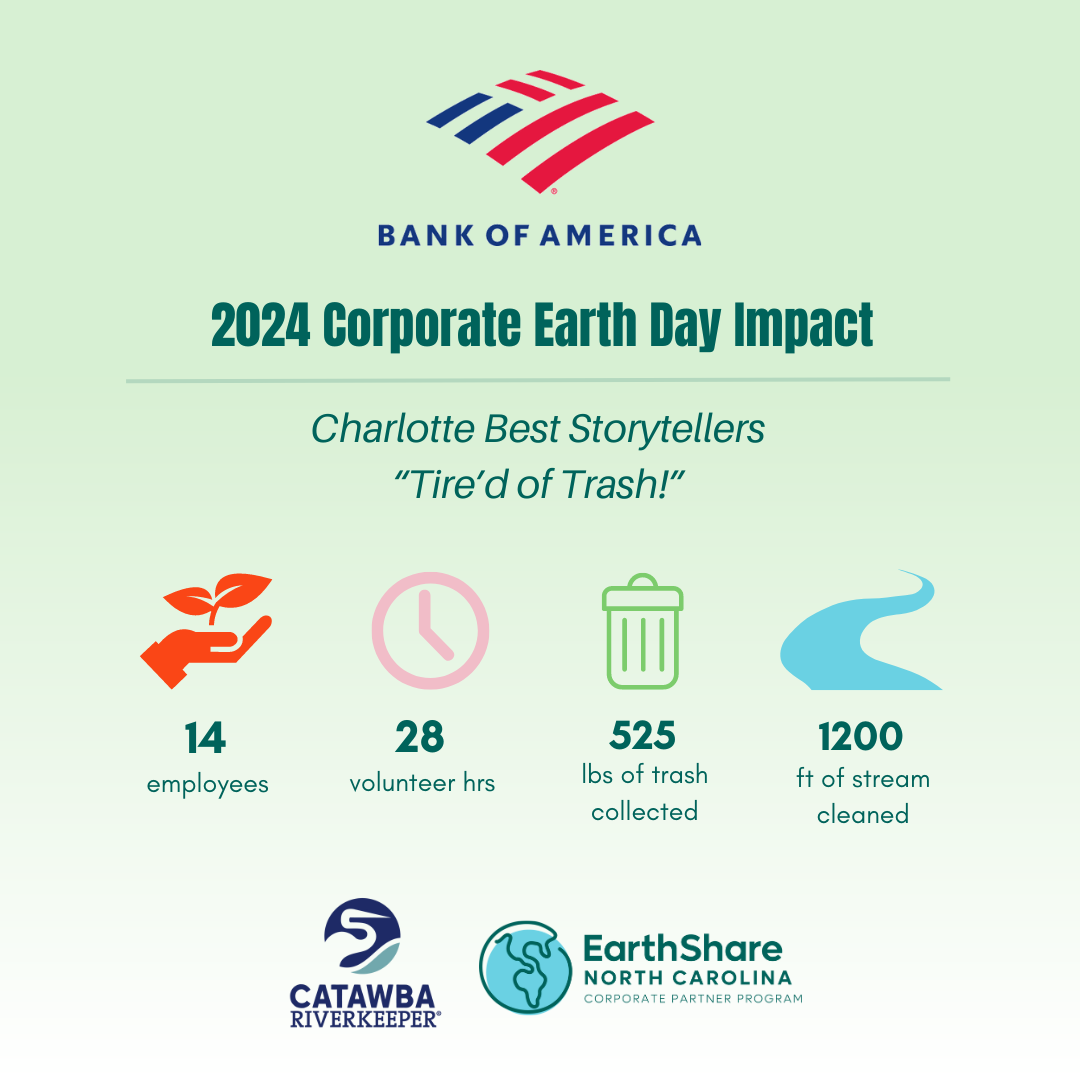 BANK OF AMERICA

2024 Corporate Earth Day Impact

Charlotte Best Storytellers
"Tire'd of Trash!"

14
employees

28
volunteer hrs

525
lbs of trash collected

1200
ft of stream cleaned

CATAWBA RIVERKEEPER®

EarthShare
NORTH CAROLINA
CORPORATE PARTNER PROGRAM